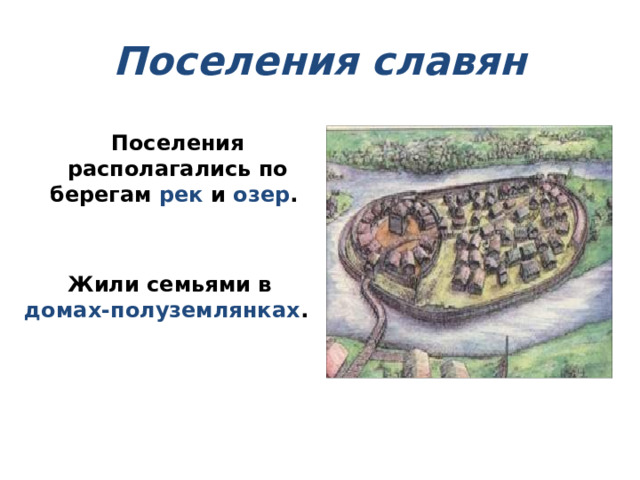 Поселения славян

Поселения располагались по берегам рек и озер.

Жили семьями в домах-полуземлянках.